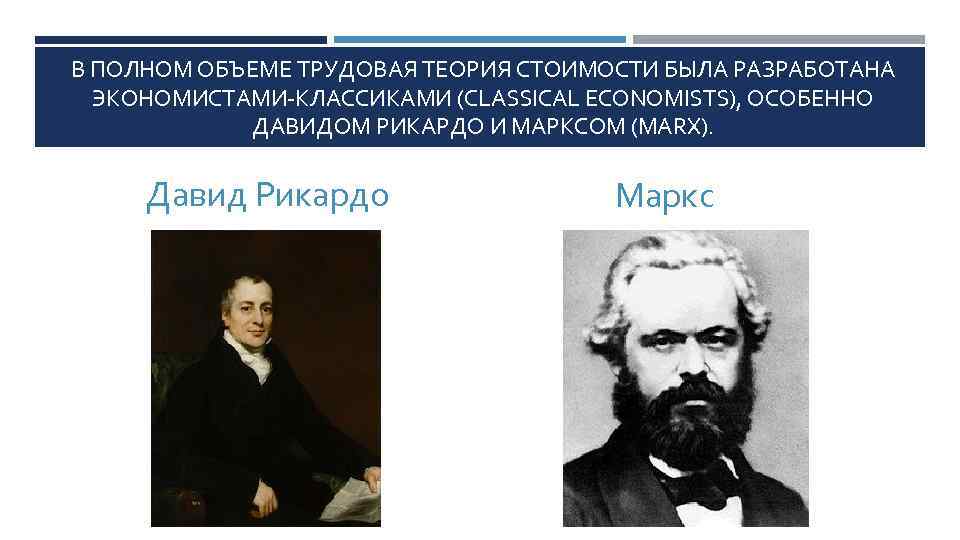 В ПОЛНОМ ОБЪЕМЕ ТРУДОВАЯ ТЕОРИЯ СТОИМОСТИ БЫЛА РАЗРАБОТАНА ЭКОНОМИСТАМИ-КЛАССИКАМИ (CLASSICAL ECONOMISTS), ОСОБЕННО ДАВИДОМ РИКАРДО И МАРКСОМ (MARX).

Давид Рикардо

Маркс